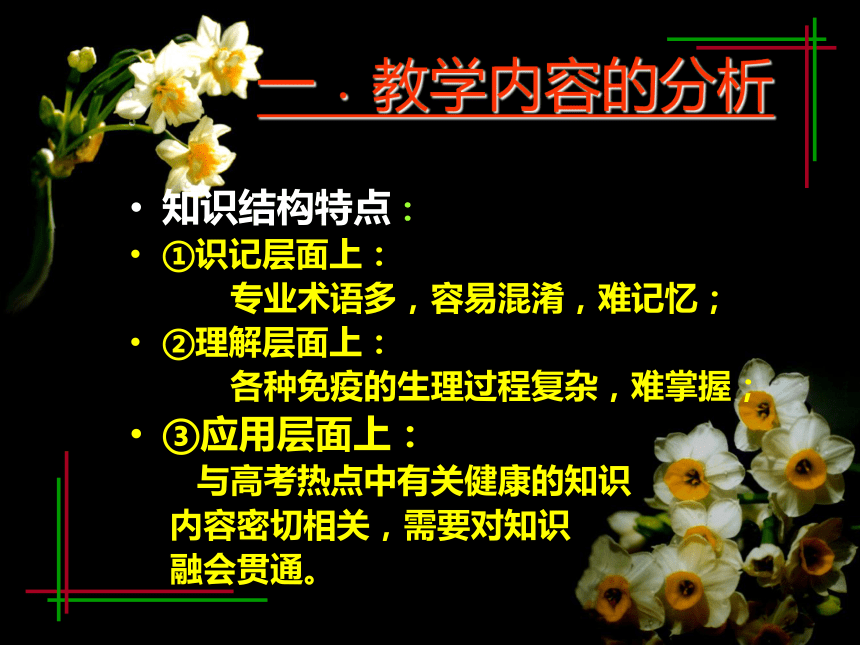 一．教学内容的分析

• 知识结构特点：

• ①识记层面上：

专业术语多，容易混淆，难记忆；

• ②理解层面上：

各种免疫的生理过程复杂，难掌握；

• ③应用层面上：

与高考热点中有关健康的知识内容密切相关，需要对知识融会贯通。